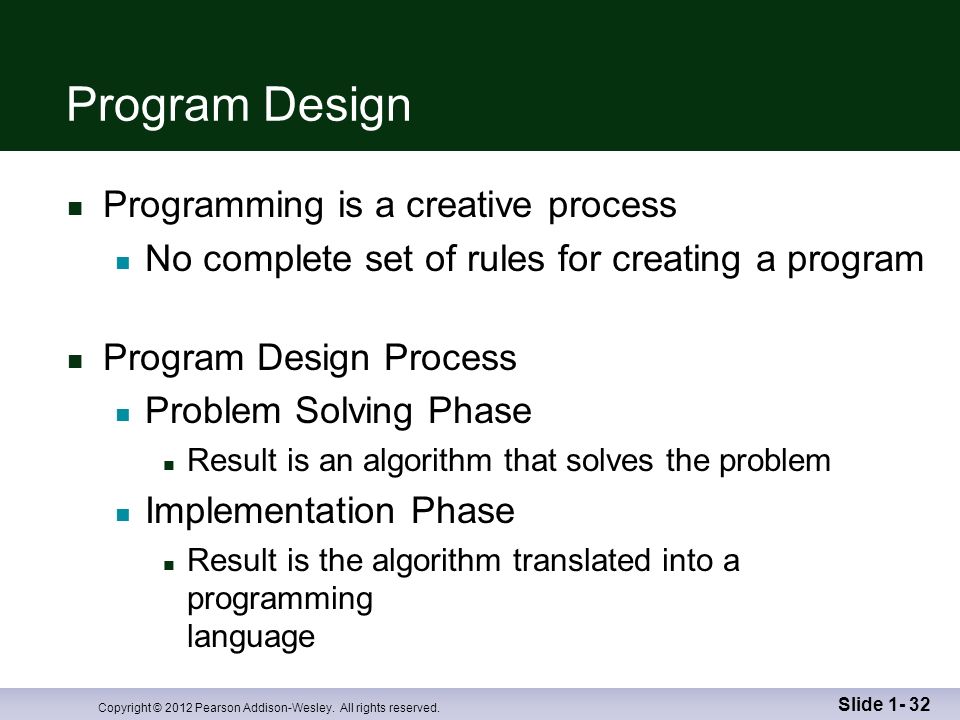 Program Design

- Programming is a creative process
  - No complete set of rules for creating a program

- Program Design Process
  - Problem Solving Phase
    - Result is an algorithm that solves the problem
  - Implementation Phase
    - Result is the algorithm translated into a programming language

Copyright © 2012 Pearson Addison-Wesley. All rights reserved.

Slide 1- 32